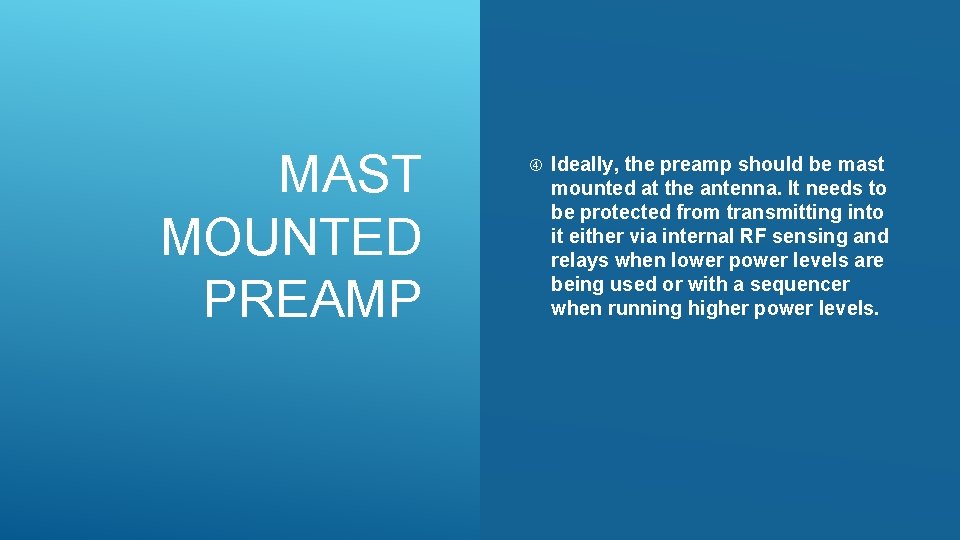 MAST MOUNTED PREAMP

④ Ideally, the preamp should be mast mounted at the antenna. It needs to be protected from transmitting into it either via internal RF sensing and relays when lower power levels are being used or with a sequencer when running higher power levels.